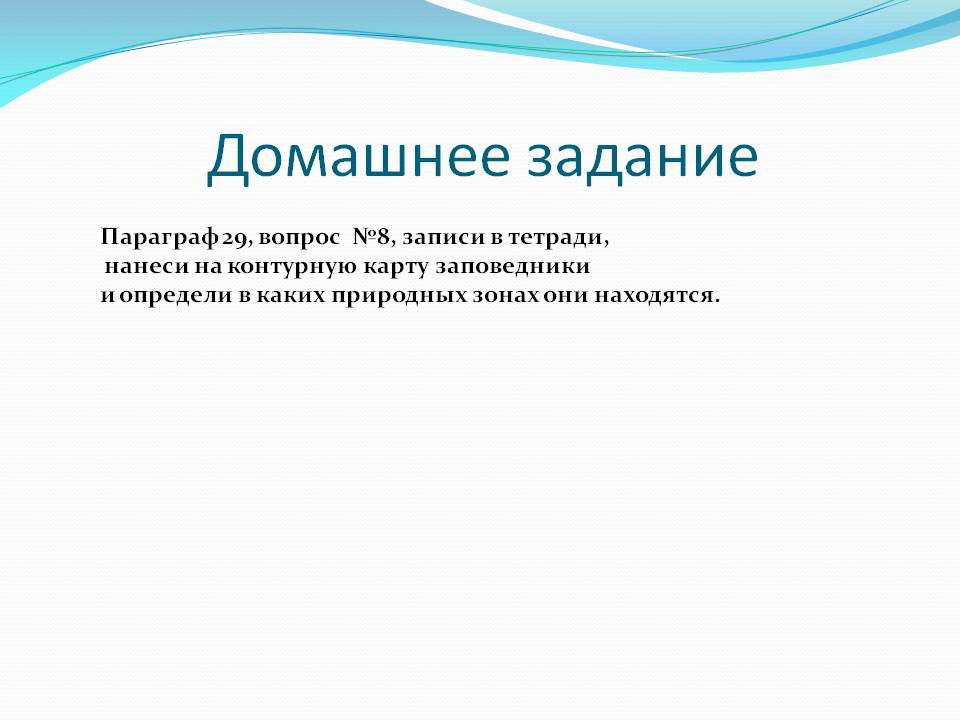 Домашнее задание

Параграф 29, вопрос №8, записи в тетради,
нанеси на контурную карту заповедники
и определи в каких природных зонах они находятся.